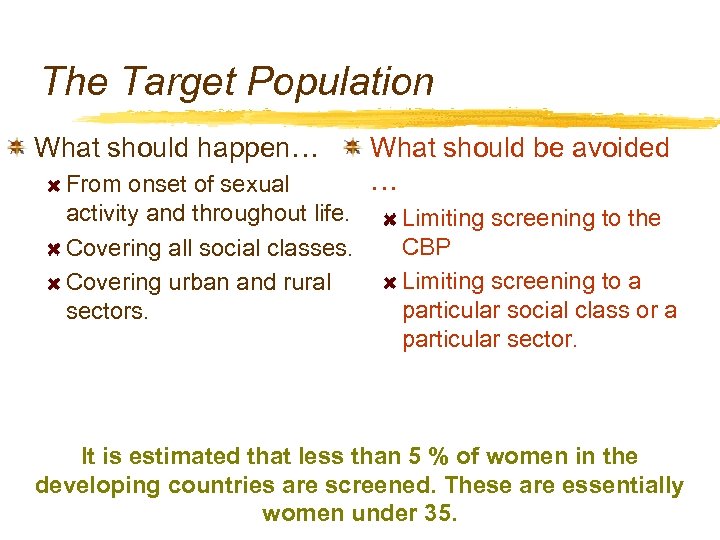 The Target Population

What should happen…

From onset of sexual activity and throughout life.

Covering all social classes.

Covering urban and rural sectors.

What should be avoided …

Limiting screening to the CBP

Limiting screening to a particular social class or a particular sector.

It is estimated that less than 5 % of women in the developing countries are screened. These are essentially women under 35.